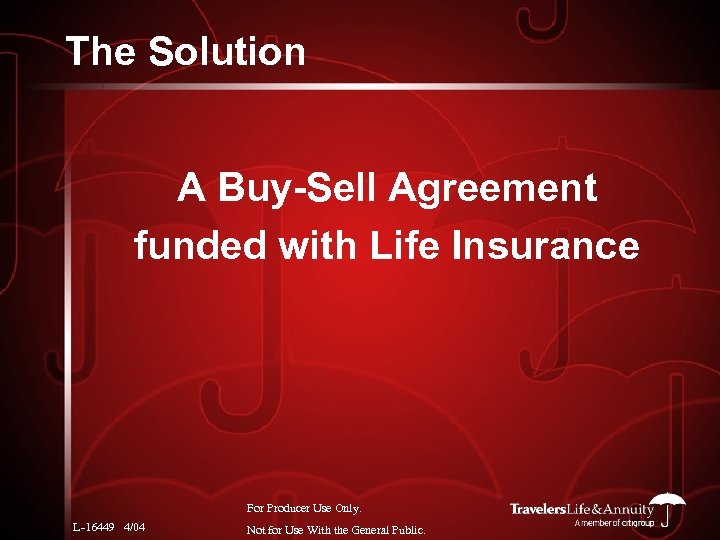 The Solution

A Buy-Sell Agreement funded with Life Insurance

L-16449 4/04

For Producer Use Only.
Not for Use With the General Public.

TravelersLife&Annuity
A member of citigroup